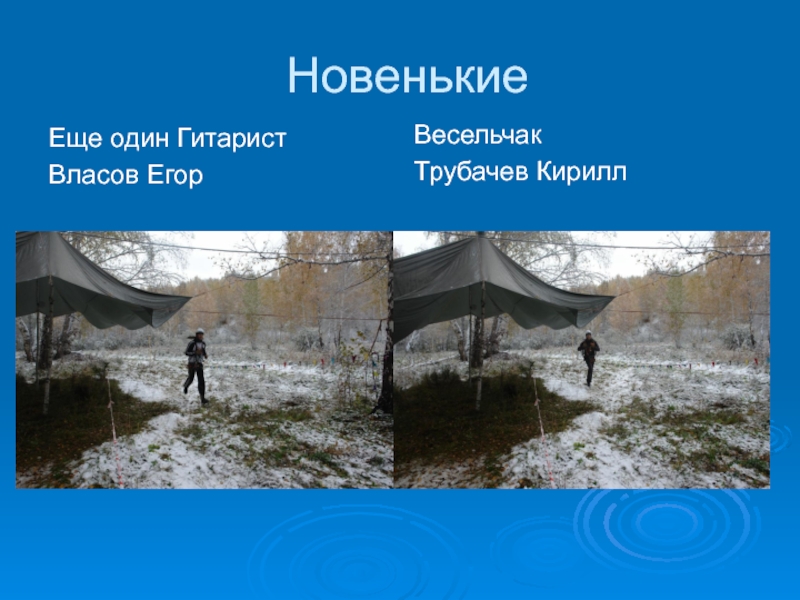 Новенькие

Еще один Гитарист

Власов Егор

Весельчак

Трубачев Кирилл